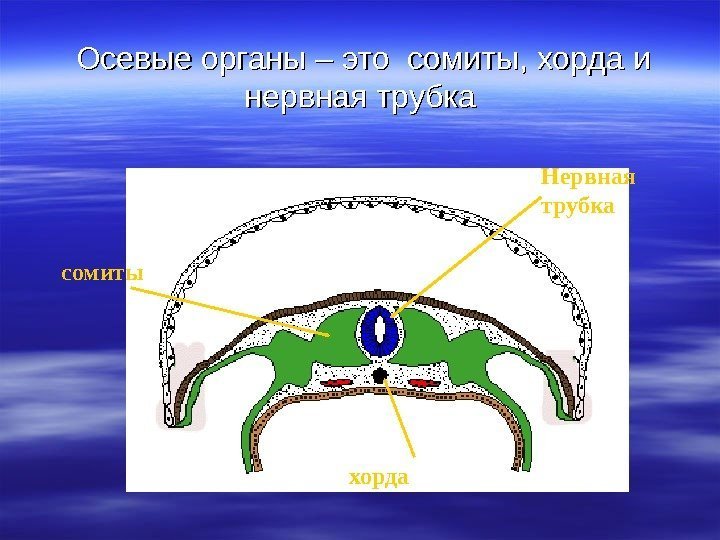 Осевые органы – это сомиты, хорда и нервная трубка

Нервная трубка

сомиты

хорда